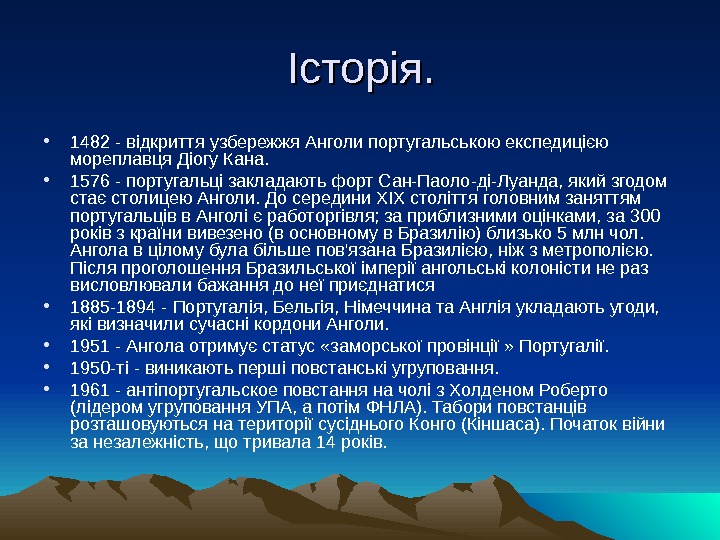 Історія.

• 1482 - відкриття узбережжя Анголи португальською експедицією мореплавця Діогу Кана.

• 1576 - португальці закладають форт Сан-Паоло-ді-Луанда, який згодом стає столицею Анголи. До середини XIX століття головним заняттям португальців в Анголі є работоргівля; за приблизними оцінками, за 300 років з країни вивезено (в основному в Бразилію) близько 5 млн чол. Ангола в цілому була більше пов'язана Бразилією, ніж з метрополією. Після проголошення Бразильської імперії ангольські колоністи не раз висловлювали бажання до неї приєднатися

• 1885-1894 - Португалія, Бельгія, Німеччина та Англія укладають угоди, які визначили сучасні кордони Анголи.

• 1951 - Ангола отримує статус «заморської провінції » Португалії.

• 1950-ті - виникають перші повстанські угруповання.

• 1961 - антіпортугальское повстання на чолі з Холденом Роберто (лідером угруповання УПА, а потім ФНЛА). Табори повстанців розташовуються на території сусіднього Конго (Кіншаса). Початок війни за незалежність, що тривала 14 років.